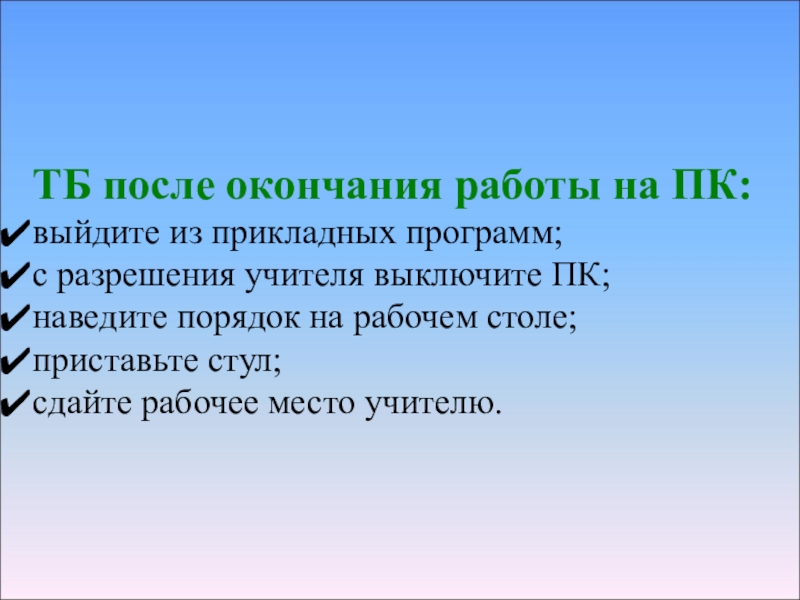 ТБ после окончания работы на ПК:

✔выйдите из прикладных программ;
✔с разрешения учителя выключите ПК;
✔наведите порядок на рабочем столе;
✔приставьте стул;
✔сдайте рабочее место учителю.